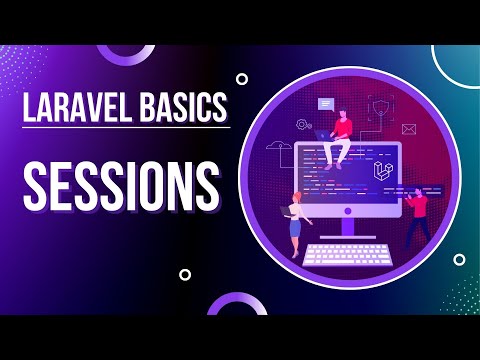 LARAVEL BASICS

SESSIONS